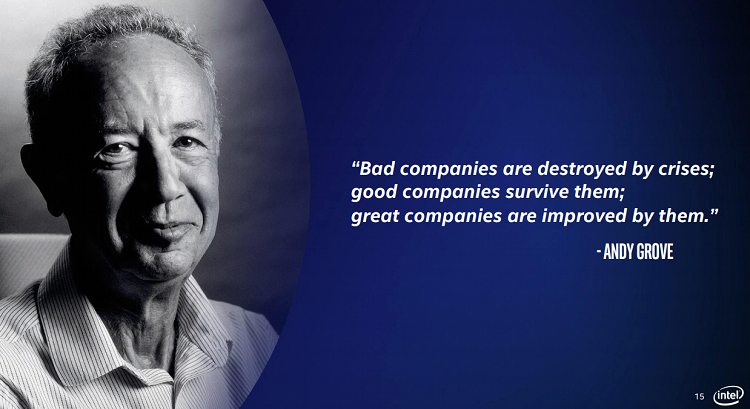 "Bad companies are destroyed by crises; good companies survive them; great companies are improved by them."

- ANDY GROVE

15 intel